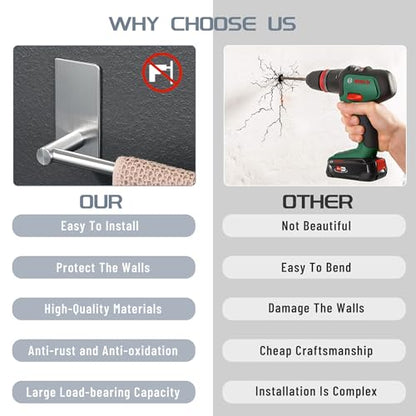 WHY CHOOSE US

OUR

Easy To Install

Protect The Walls

High-Quality Materials

Anti-rust and Anti-oxidation

Large Load-bearing Capacity

OTHER

Not Beautiful

Easy To Bend

Damage The Walls

Cheap Craftsmanship

Installation Is Complex